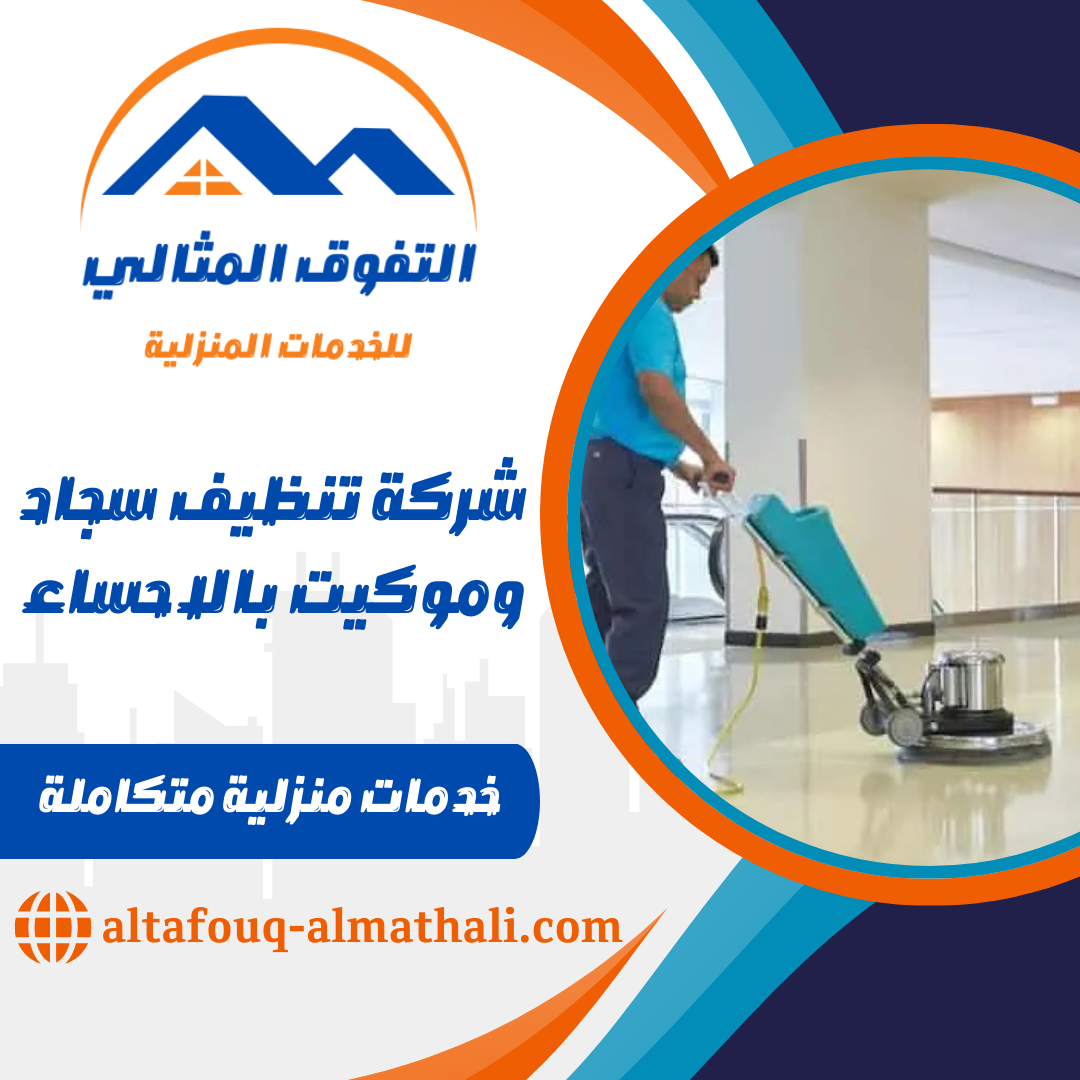 التفوق المثالي
للخدمات المنزلية

شركة تنظيف سجاد وموكيت بالاحساء

خدمات منزلية متكاملة

altafouq-almathali.com